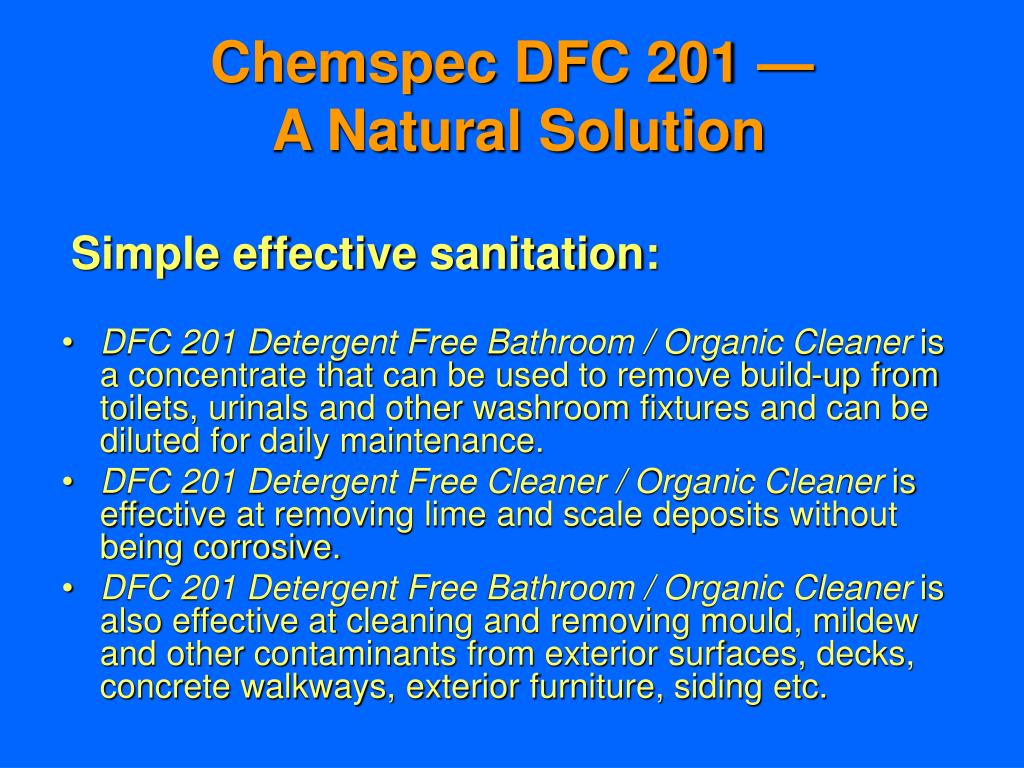 Chemspec DFC 201 —
A Natural Solution

Simple effective sanitation:

• DFC 201 Detergent Free Bathroom / Organic Cleaner is a concentrate that can be used to remove build-up from toilets, urinals and other washroom fixtures and can be diluted for daily maintenance.
• DFC 201 Detergent Free Cleaner / Organic Cleaner is effective at removing lime and scale deposits without being corrosive.
• DFC 201 Detergent Free Bathroom / Organic Cleaner is also effective at cleaning and removing mould, mildew and other contaminants from exterior surfaces, decks, concrete walkways, exterior furniture, siding etc.